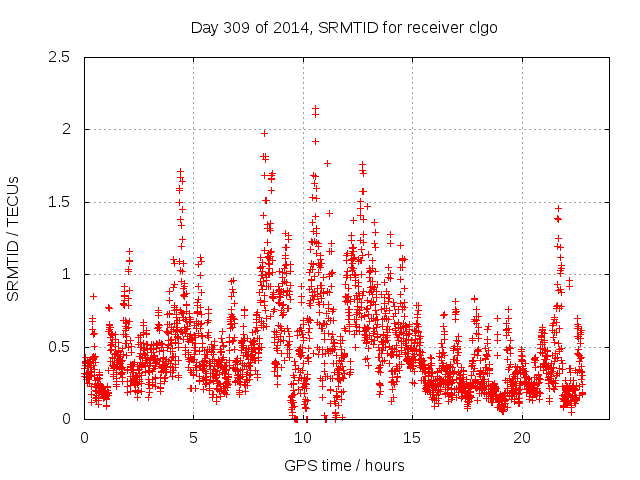 Day 309 of 2014, SRMTID for receiver clgo

SRMTID / TECUs

2.5
2
1.5
1
0.5
0

0
5
10
15
20

GPS time / hours